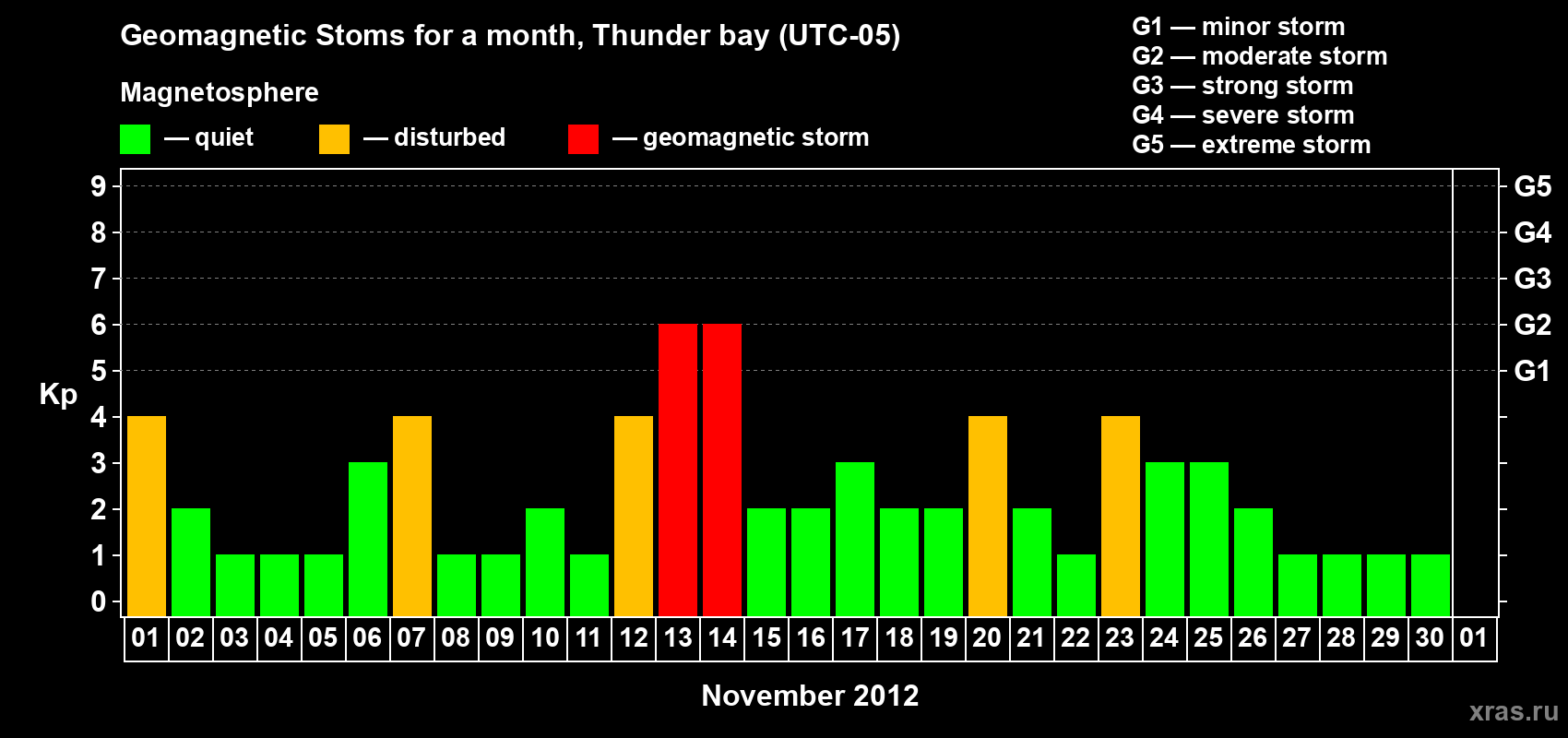 Geomagnetic Stoms for a month, Thunder bay (UTC-05)

Magnetosphere

— quiet — disturbed — geomagnetic storm

G1 — minor storm
G2 — moderate storm
G3 — strong storm
G4 — severe storm
G5 — extreme storm

Kp

9
8
7
6
5
4
3
2
1
0

G5
G4
G3
G2
G1

01 02 03 04 05 06 07 08 09 10 11 12 13 14 15 16 17 18 19 20 21 22 23 24 25 26 27 28 29 30 01

November 2012

xras.ru